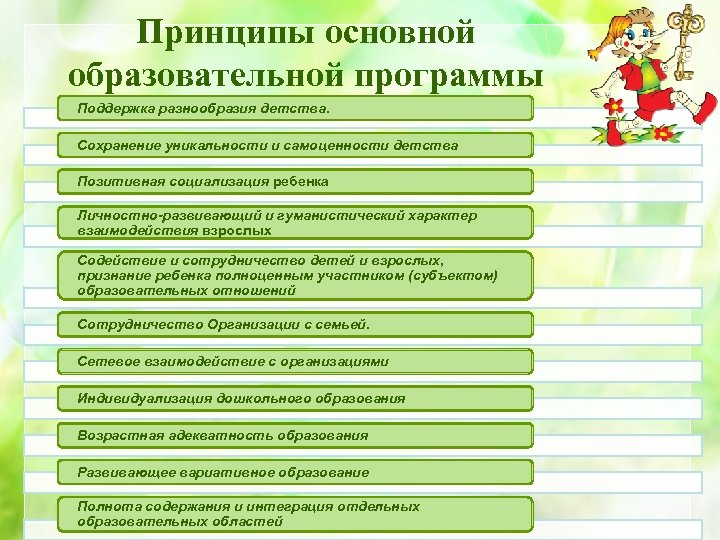 Принципы основной образовательной программы

Поддержка разнообразия детства.

Сохранение уникальности и самоценности детства

Позитивная социализация ребенка

Личностно-развивающий и гуманистический характер взаимодействия взрослых

Содействие и сотрудничество детей и взрослых, признание ребенка полноценным участником (субъектом) образовательных отношений

Сотрудничество Организации с семьей.

Сетевое взаимодействие с организациями

Индивидуализация дошкольного образования

Возрастная адекватность образования

Развивающее вариативное образование

Полнота содержания и интеграция отдельных образовательных областей